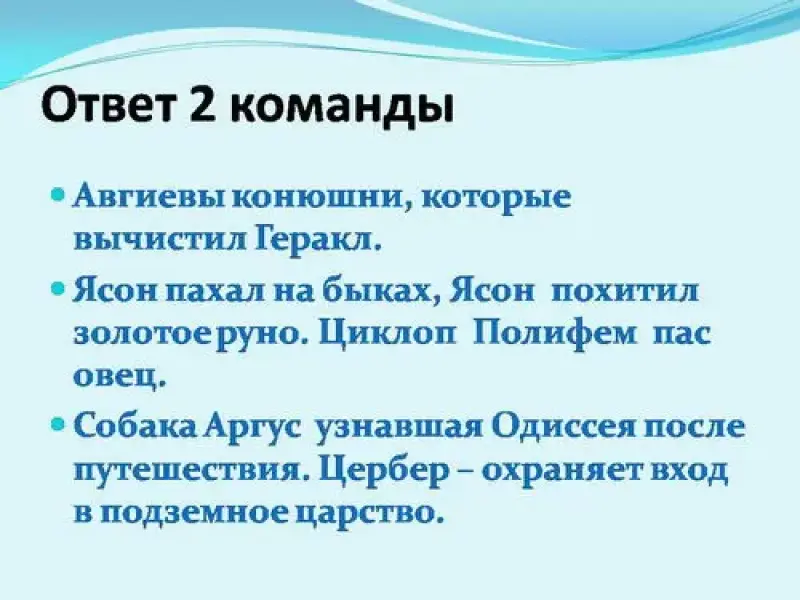 Ответ 2 команды

Авгиевы конюшни, которые вычистил Геракл.

Ясон пахал на быках, Ясон похитил золотое руно. Циклоп Полифем пас овец.

Собака Аргус узнавшая Одиссея после путешествия. Цербер – охраняет вход в подземное царство.